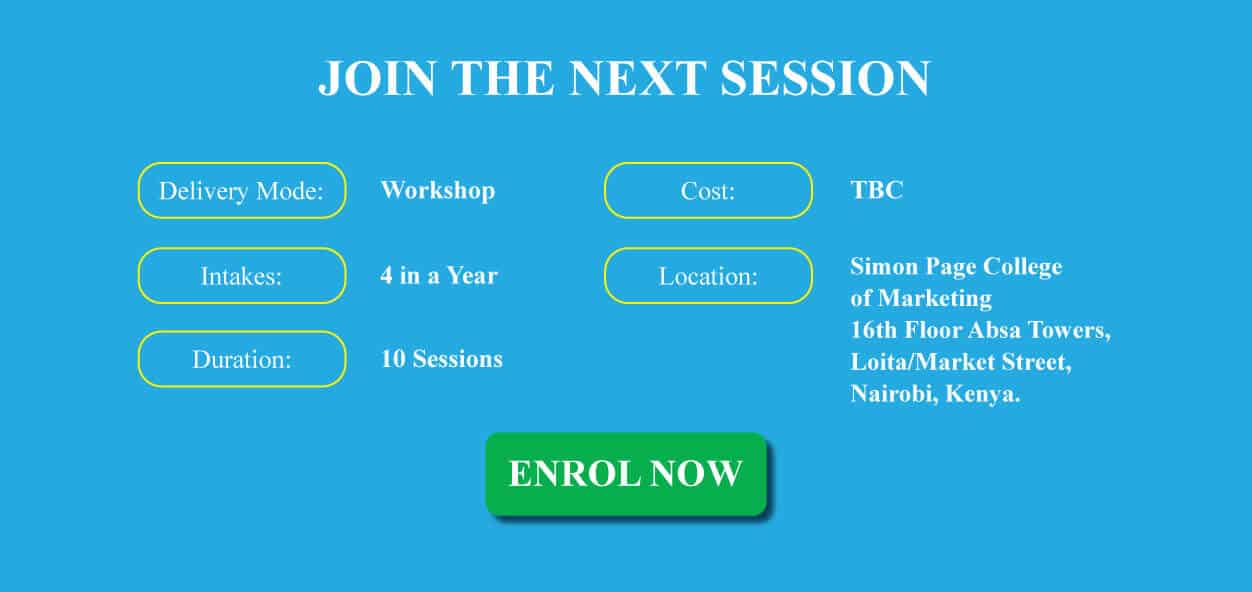 JOIN THE NEXT SESSION

Delivery Mode: Workshop

Intakes: 4 in a Year

Duration: 10 Sessions

Cost: TBC

Location: Simon Page College of Marketing 16th Floor Absa Towers, Loita/Market Street, Nairobi, Kenya.

ENROL NOW